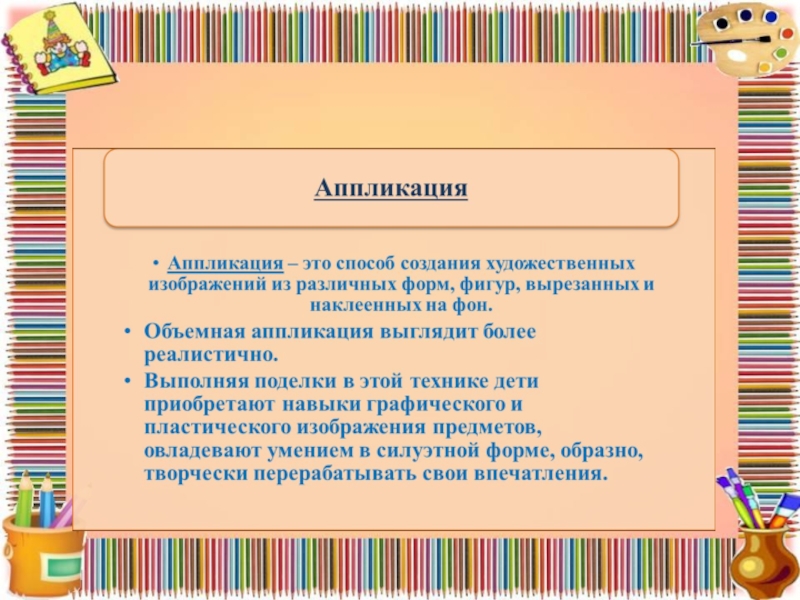 Аппликация

• Аппликация – это способ создания художественных изображений из различных форм, фигур, вырезанных и наклеенных на фон.

• Объемная аппликация выглядит более реалистично.

• Выполняя поделки в этой технике дети приобретают навыки графического и пластического изображения предметов, овладевают умением в силуэтной форме, образно, творчески перерабатывать свои впечатления.